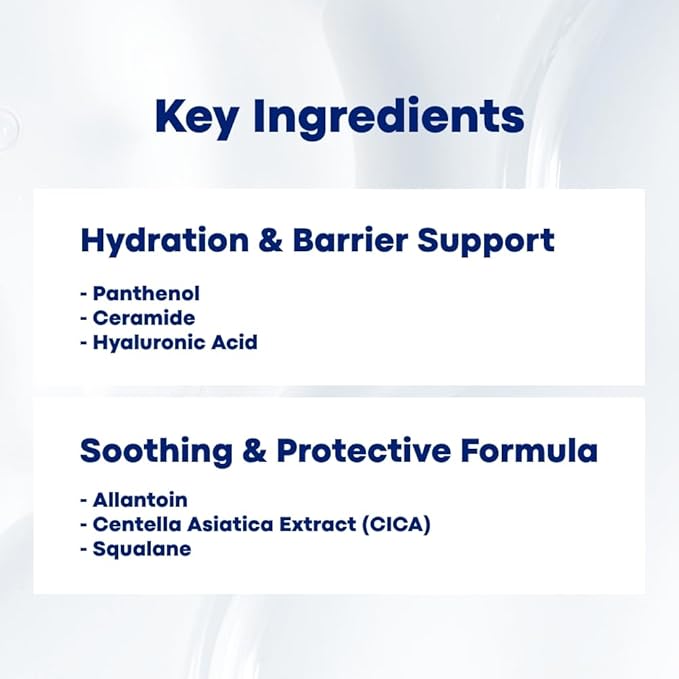 Key Ingredients

Hydration & Barrier Support

- Panthenol
- Ceramide
- Hyaluronic Acid

Soothing & Protective Formula

- Allantoin
- Centella Asiatica Extract (CICA)
- Squalane